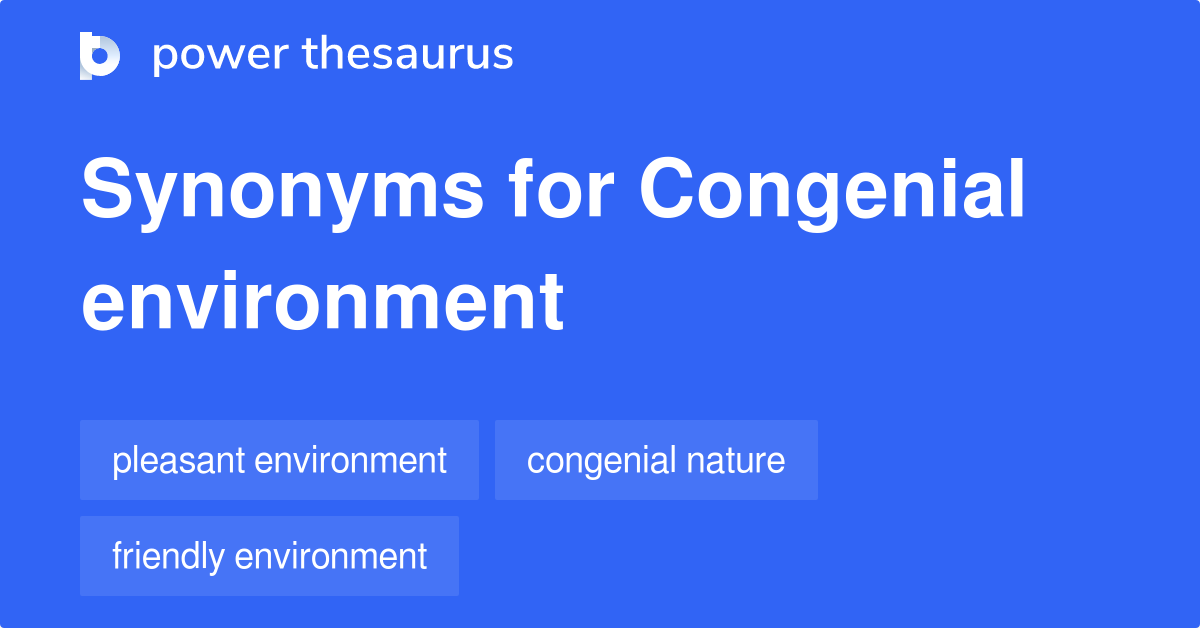 power thesaurus

Synonyms for Congenial environment

pleasant environment

congenial nature

friendly environment